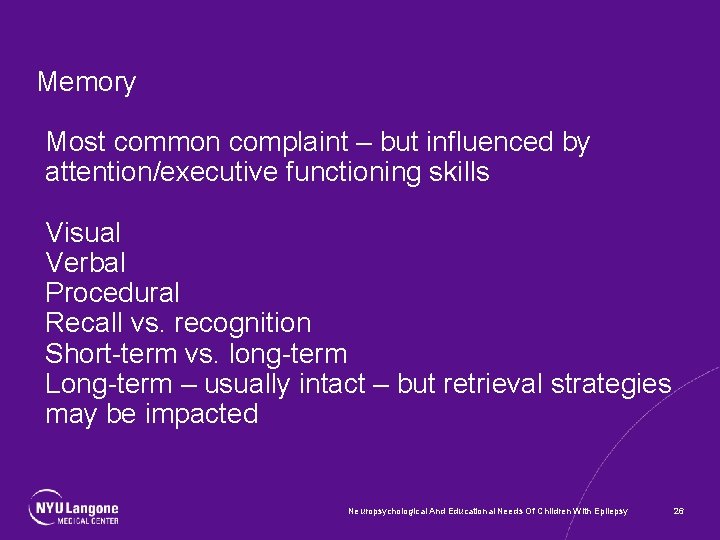 Memory

Most common complaint – but influenced by attention/executive functioning skills

Visual
Verbal
Procedural
Recall vs. recognition
Short-term vs. long-term
Long-term – usually intact – but retrieval strategies may be impacted

NYU Langone MEDICAL CENTER

Neuropsychological And Educational Needs Of Children With Epilepsy

26